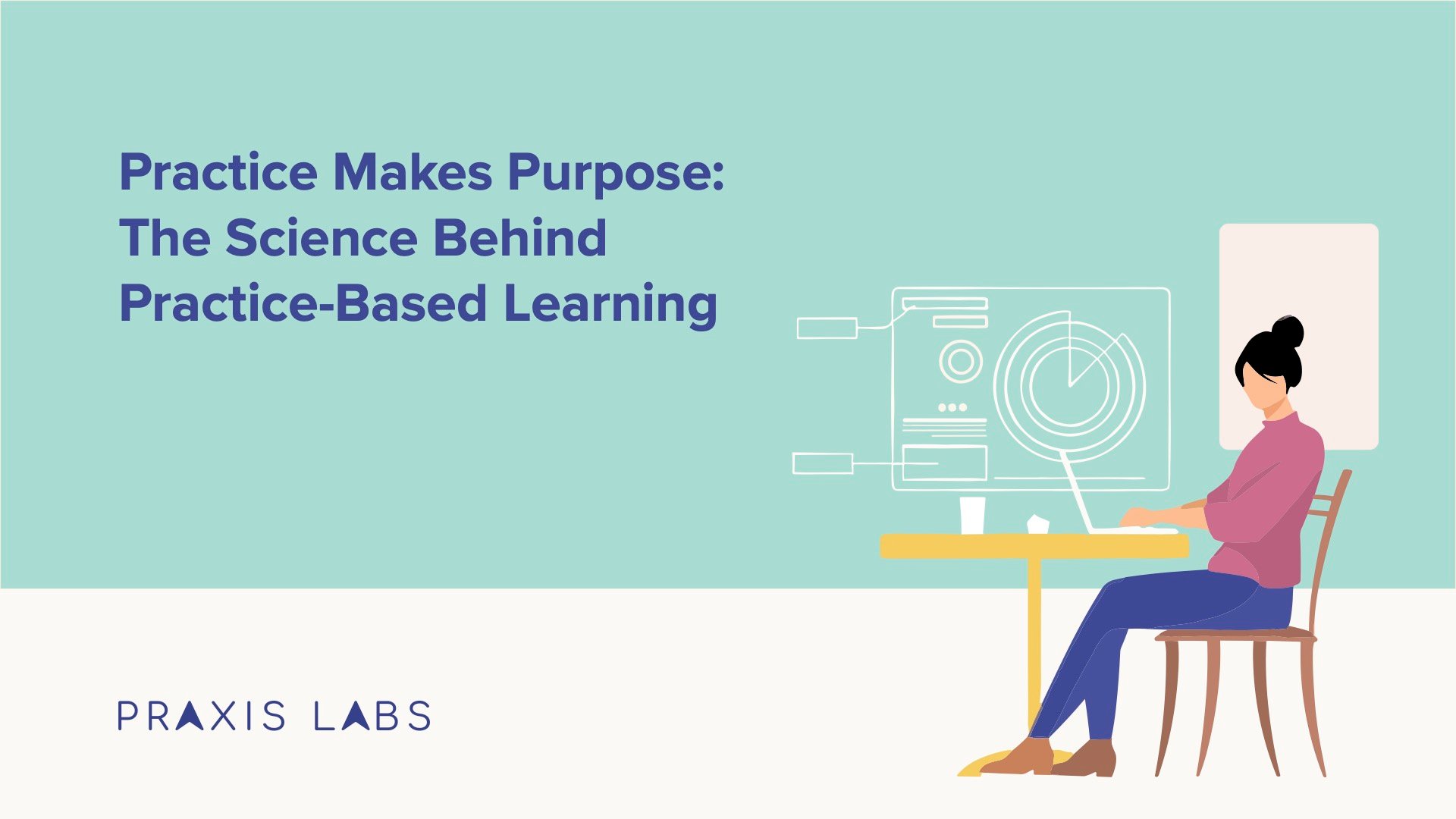 Practice Makes Purpose: The Science Behind Practice-Based Learning

PRAXIS LABS